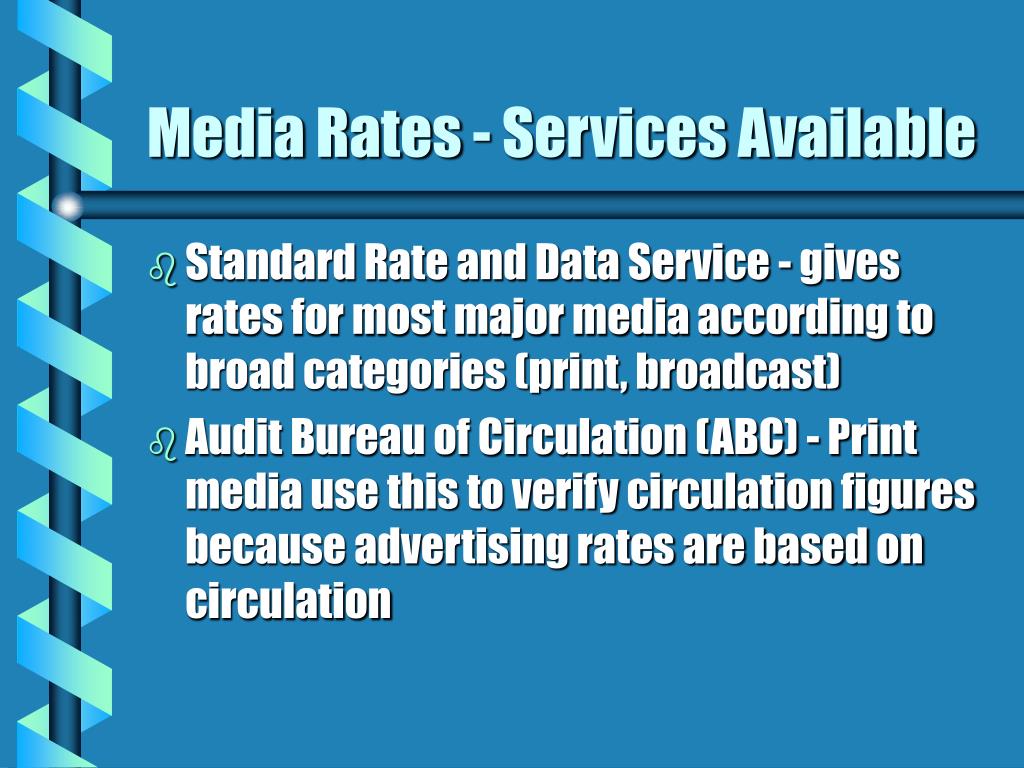 Media Rates - Services Available

Standard Rate and Data Service - gives rates for most major media according to broad categories (print, broadcast)

Audit Bureau of Circulation (ABC) - Print media use this to verify circulation figures because advertising rates are based on circulation